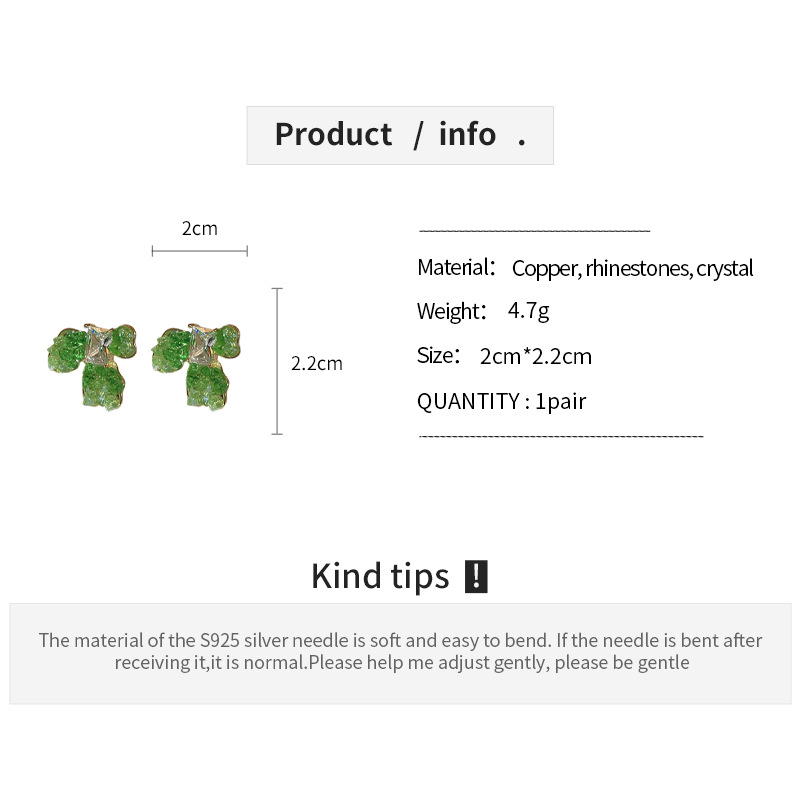 Product / info .

2cm

2.2cm

Material: Copper, rhinestones, crystal

Weight: 4.7g

Size: 2cm*2.2cm

QUANTITY : 1pair

Kind tips !

The material of the S925 silver needle is soft and easy to bend. If the needle is bent after receiving it,it is normal.Please help me adjust gently, please be gentle